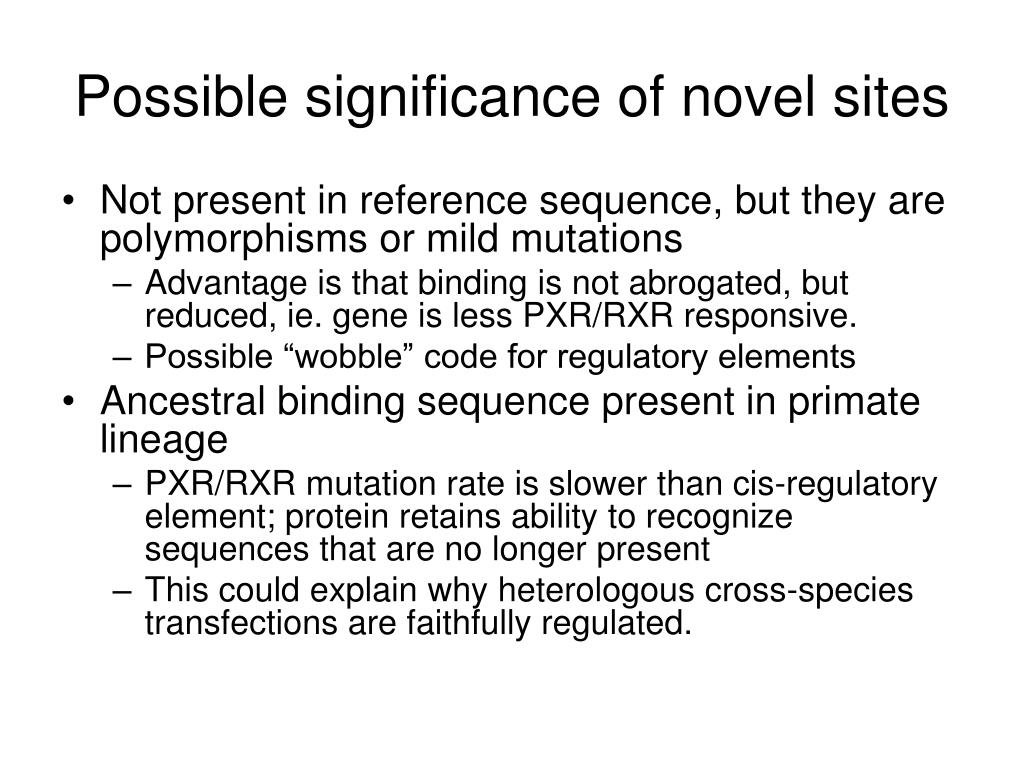 Possible significance of novel sites

• Not present in reference sequence, but they are polymorphisms or mild mutations
– Advantage is that binding is not abrogated, but reduced, ie. gene is less PXR/RXR responsive.
– Possible “wobble” code for regulatory elements
• Ancestral binding sequence present in primate lineage
– PXR/RXR mutation rate is slower than cis-regulatory element; protein retains ability to recognize sequences that are no longer present
– This could explain why heterologous cross-species transfections are faithfully regulated.